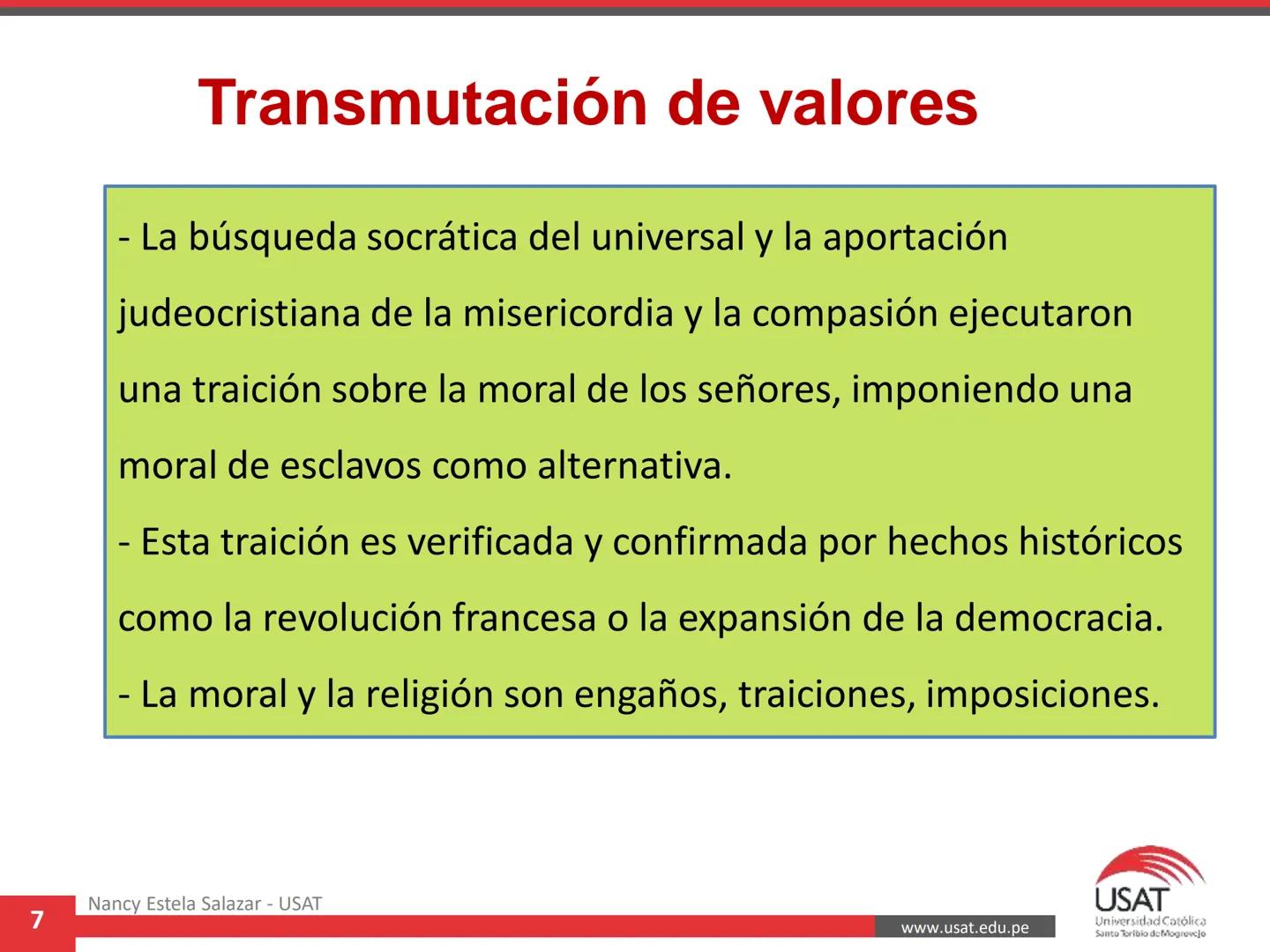 Transmutación de valores

- La búsqueda socrática del universal y la aportación judeocristiana de la misericordia y la compasión ejecutaron una traición sobre la moral de los señores, imponiendo una moral de esclavos como alternativa.
- Esta traición es verificada y confirmada por hechos históricos como la revolución francesa o la expansión de la democracia.
- La moral y la religión son engaños, traiciones, imposiciones.

7

Nancy Estela Salazar - USAT

www.usat.edu.pe

USAT
Universidad Católica
Santo Toribio de Mogrovejo